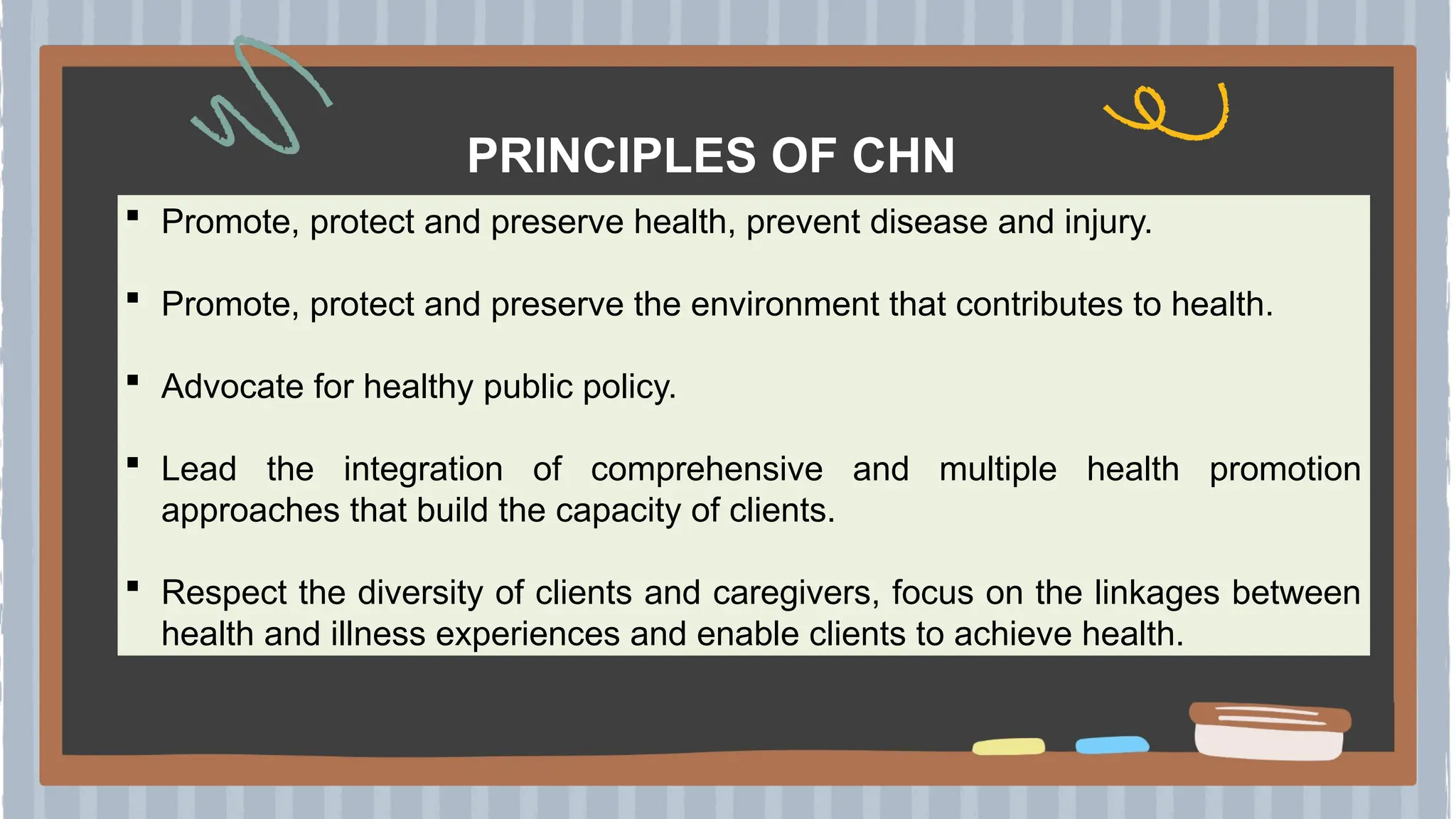 PRINCIPLES OF CHN

▪ Promote, protect and preserve health, prevent disease and injury.

▪ Promote, protect and preserve the environment that contributes to health.

▪ Advocate for healthy public policy.

▪ Lead the integration of comprehensive and multiple health promotion approaches that build the capacity of clients.

▪ Respect the diversity of clients and caregivers, focus on the linkages between health and illness experiences and enable clients to achieve health.